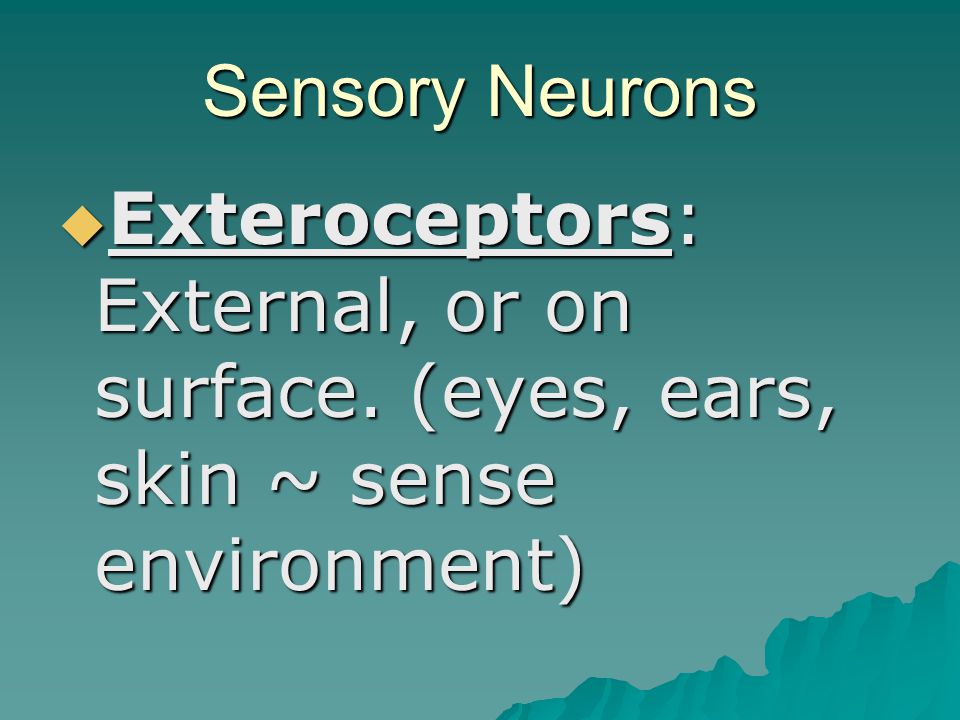 Sensory Neurons

Exteroceptors: External, or on surface. (eyes, ears, skin ~ sense environment)